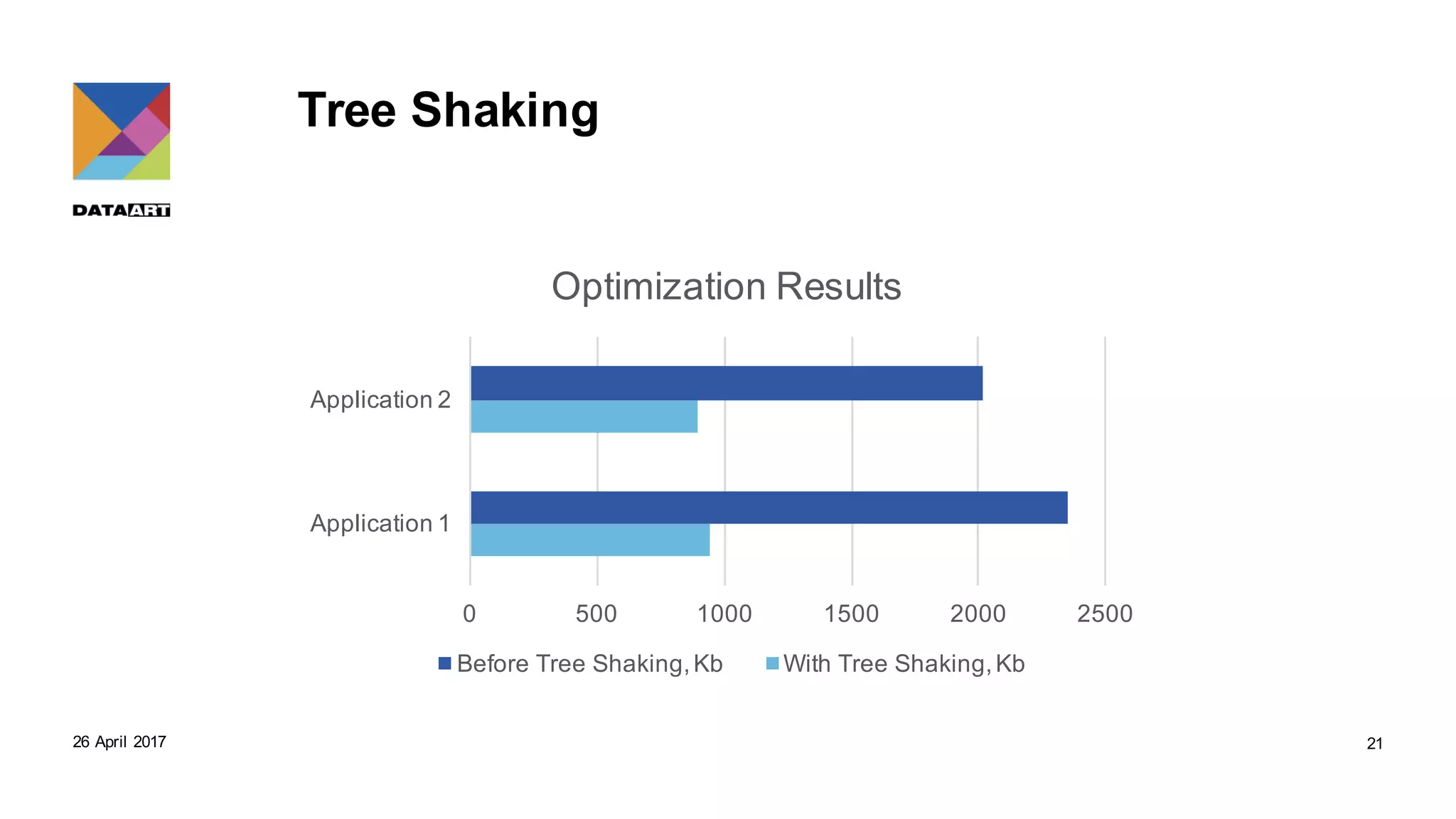 DATAART

Tree Shaking

Optimization Results

Application 2

Application 1

0 500 1000 1500 2000 2500

Before Tree Shaking, Kb With Tree Shaking, Kb

26 April 2017

21